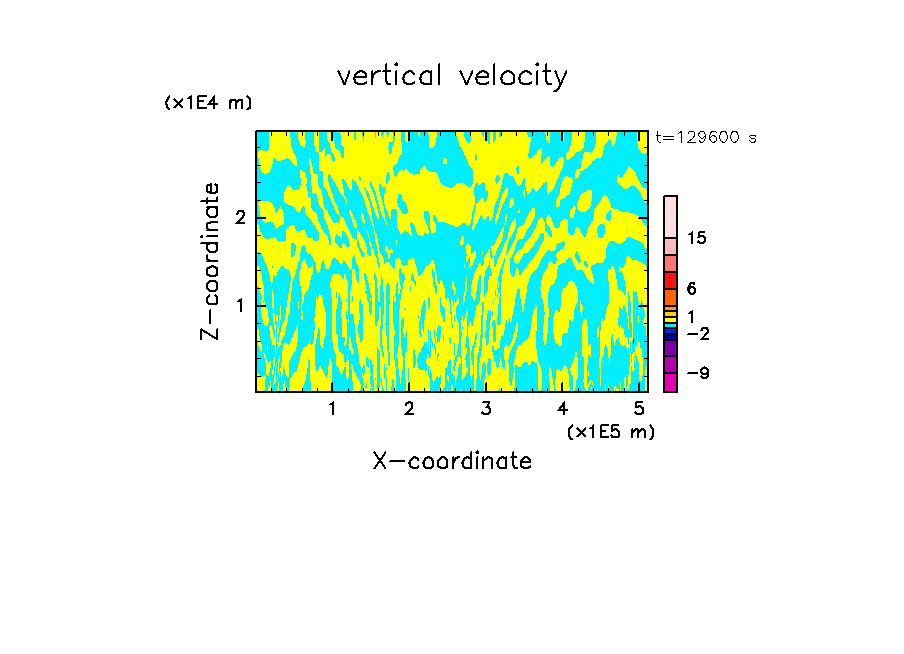 vertical velocity

(x1E4 m)

t=129600 s

Z-coordinate

2

1

15

6

1

−2

−9

1 2 3 4 5

(x1E5 m)

X-coordinate